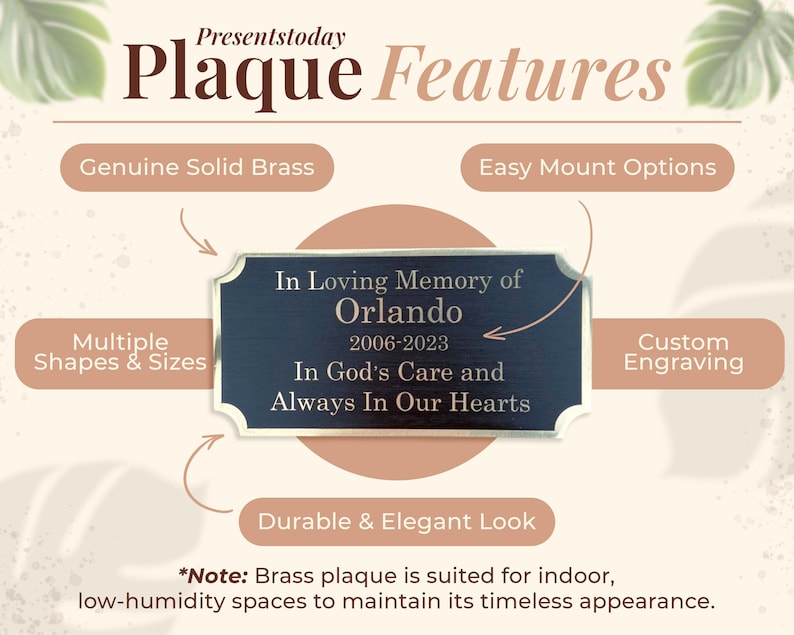 Presentstoday
Plaque Features

Genuine Solid Brass

Easy Mount Options

Multiple Shapes & Sizes

In Loving Memory of
Orlando
2006-2023
In God's Care and
Always In Our Hearts

Custom Engraving

Durable & Elegant Look

*Note: Brass plaque is suited for indoor, low-humidity spaces to maintain its timeless appearance.